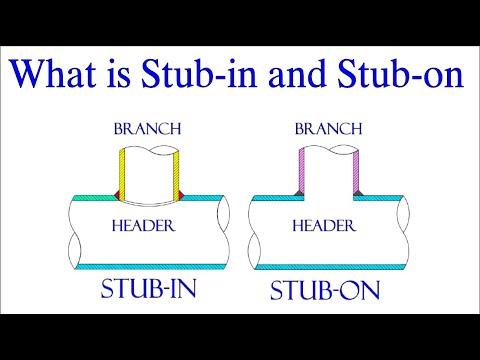 What is Stub-in and Stub-on

BRANCH

HEADER

STUB-IN

BRANCH

HEADER

STUB-ON